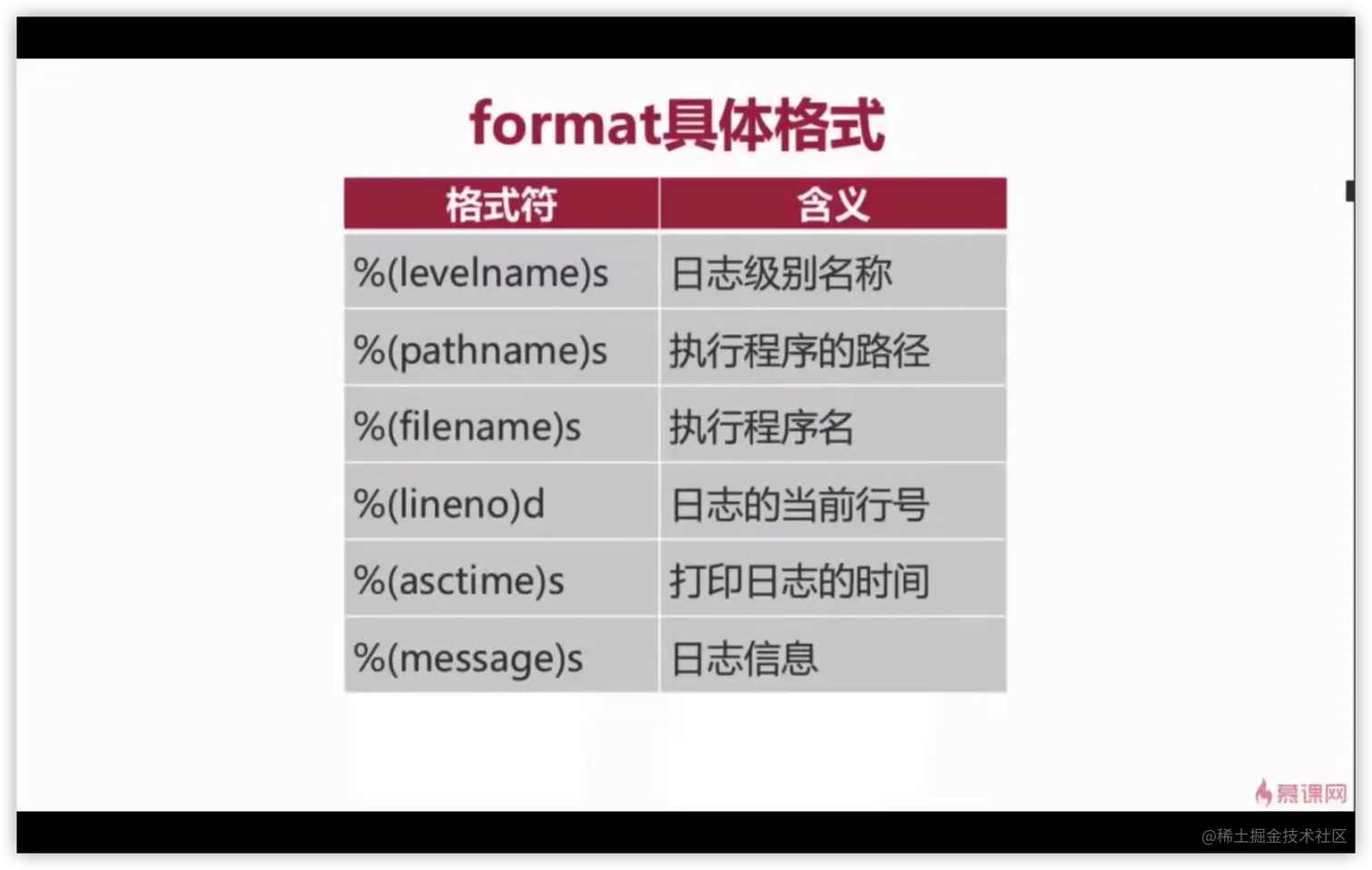 format具体格式

| 格式符 | 含义 |
|---|---|
| %(levelname)s | 日志级别名称 |
| %(pathname)s | 执行程序的路径 |
| %(filename)s | 执行程序名 |
| %(lineno)d | 日志的当前行号 |
| %(asctime)s | 打印日志的时间 |
| %(message)s | 日志信息 |

慕课网

@稀土掘金技术社区